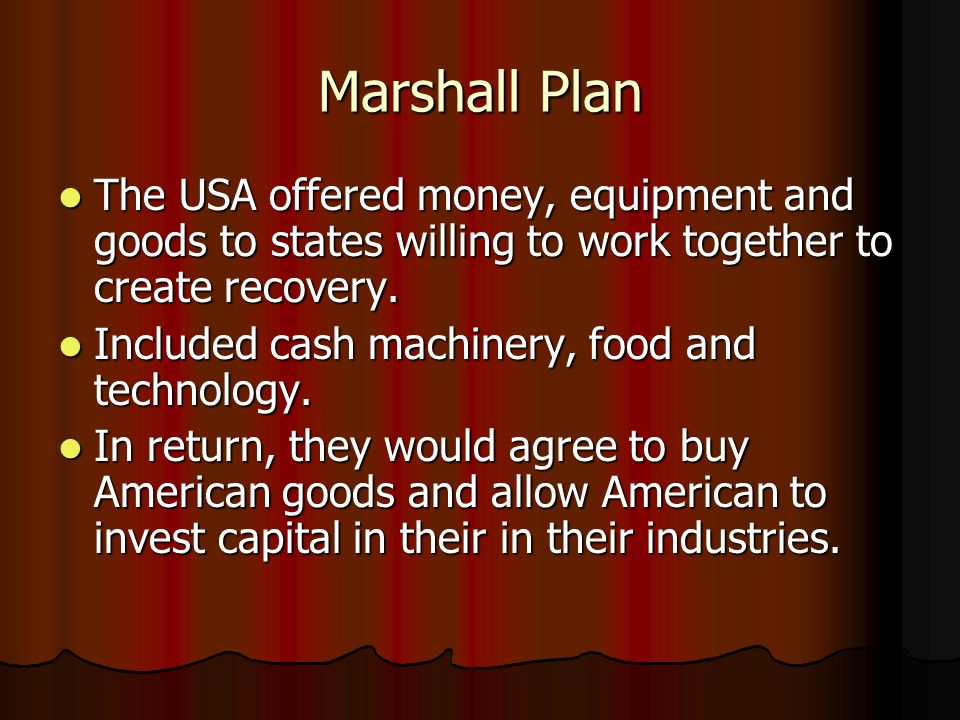 Marshall Plan

- The USA offered money, equipment and goods to states willing to work together to create recovery.
- Included cash machinery, food and technology.
- In return, they would agree to buy American goods and allow American to invest capital in their in their industries.